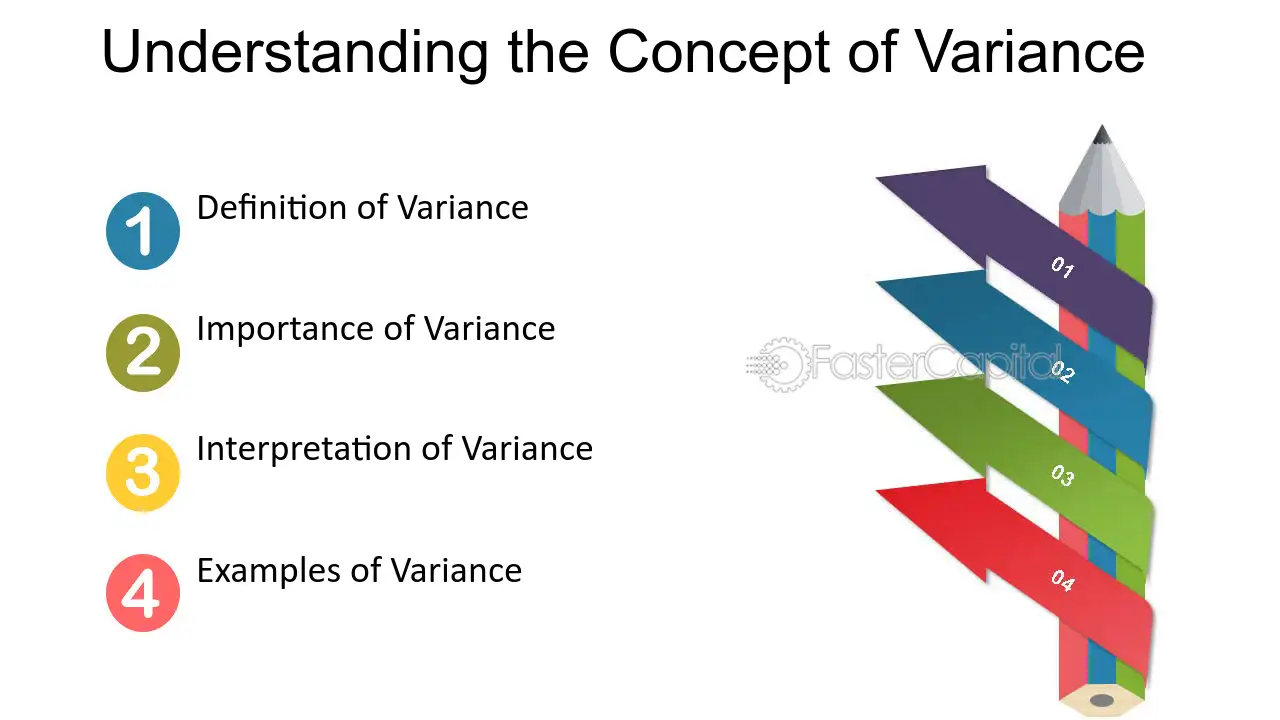 Understanding the Concept of Variance

1 Definition of Variance

2 Importance of Variance

3 Interpretation of Variance

4 Examples of Variance

01

02

03

04

FasterCapital